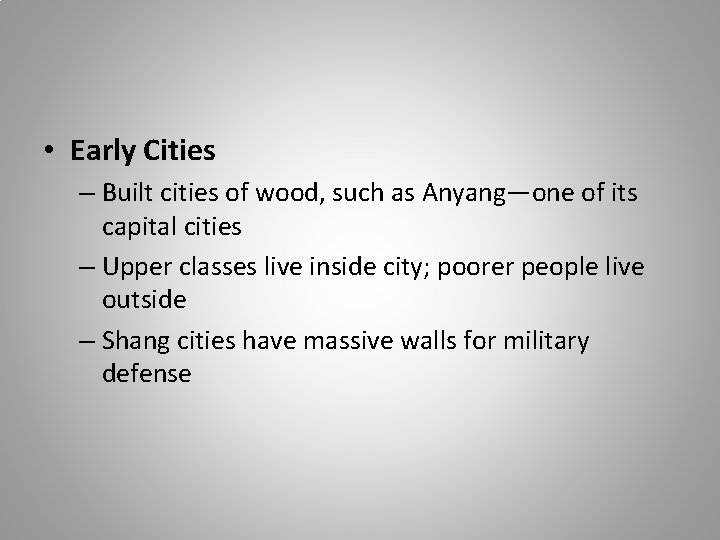 • Early Cities

– Built cities of wood, such as Anyang—one of its capital cities

– Upper classes live inside city; poorer people live outside

– Shang cities have massive walls for military defense